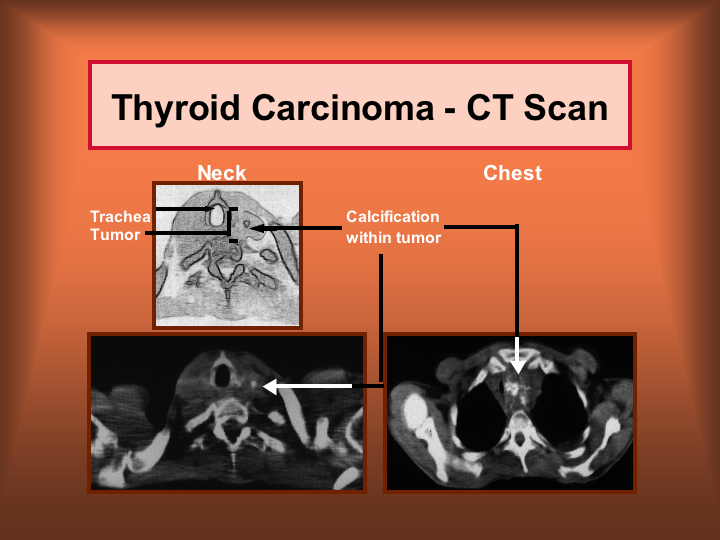 Thyroid Carcinoma - CT Scan

Neck

Chest

Trachea
Tumor

Calcification within tumor